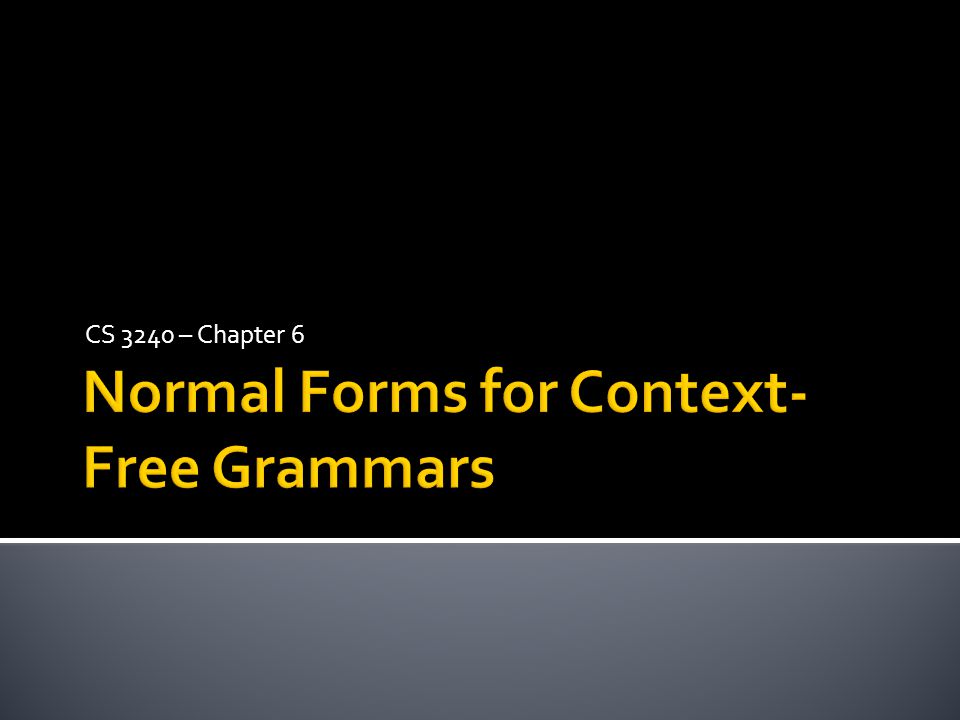 CS 3240 – Chapter 6

Normal Forms for Context-Free Grammars